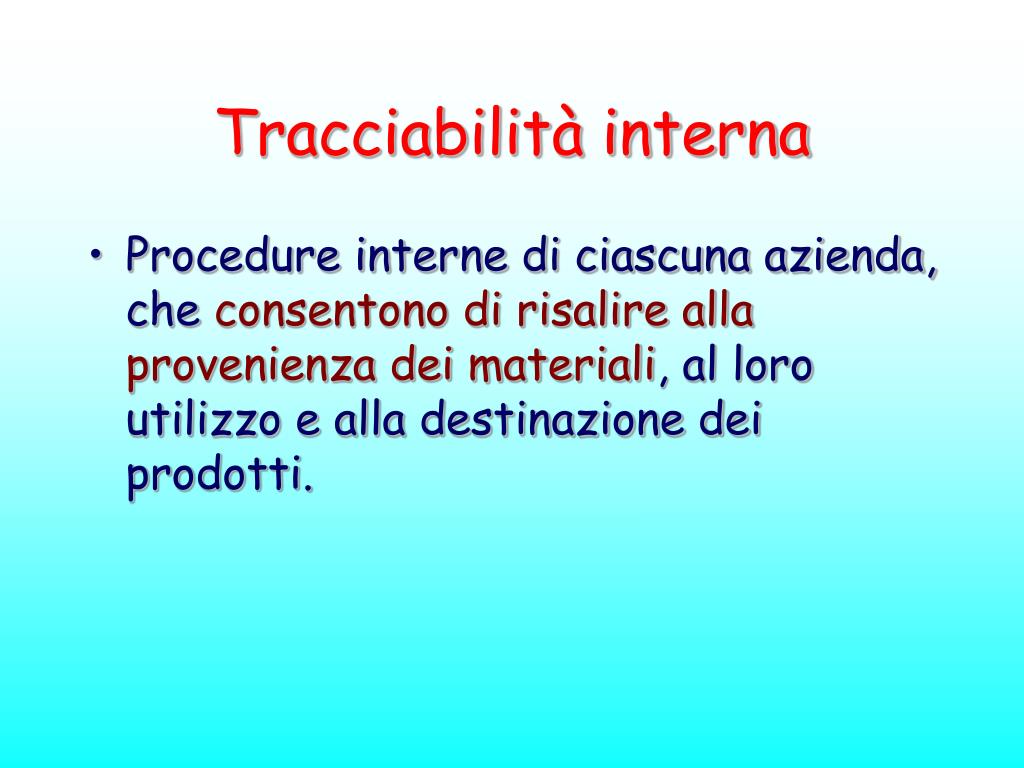 Tracciabilità interna

• Procedure interne di ciascuna azienda, che consentono di risalire alla provenienza dei materiali, al loro utilizzo e alla destinazione dei prodotti.